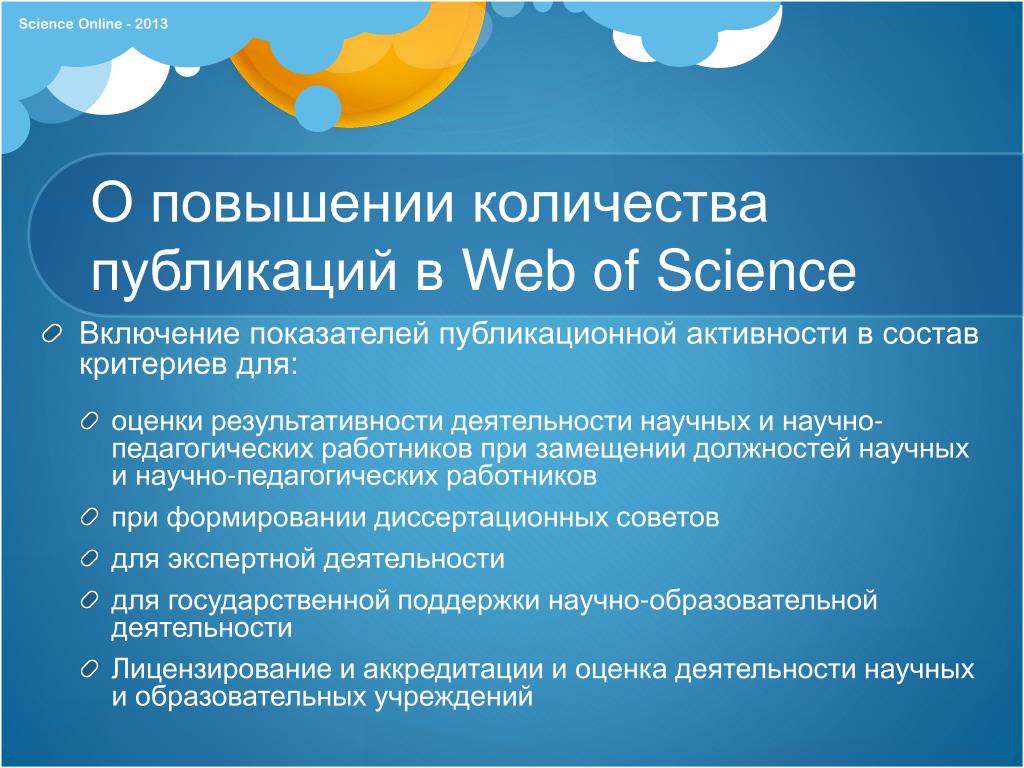 Science Online - 2013

О повышении количества публикаций в Web of Science

Включение показателей публикационной активности в состав критериев для:

оценки результативности деятельности научных и научно-педагогических работников при замещении должностей научных и научно-педагогических работников

при формировании диссертационных советов

для экспертной деятельности

для государственной поддержки научно-образовательной деятельности

Лицензирование и аккредитации и оценка деятельности научных и образовательных учреждений